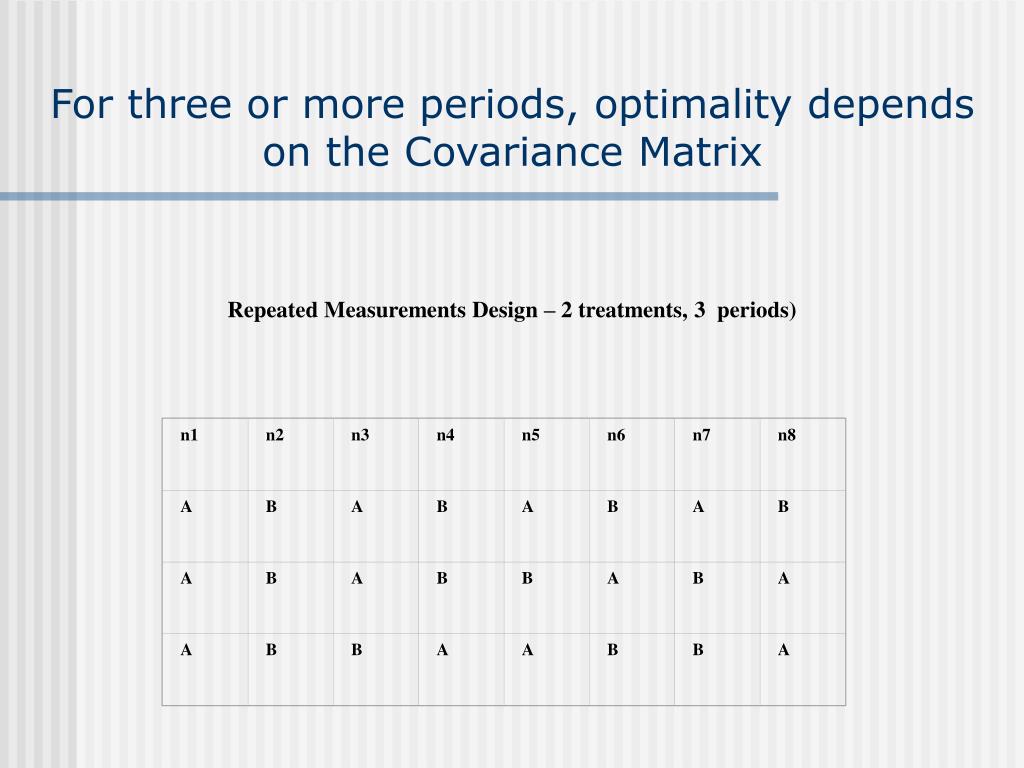 For three or more periods, optimality depends on the Covariance Matrix

Repeated Measurements Design – 2 treatments, 3 periods)

| n1 | n2 | n3 | n4 | n5 | n6 | n7 | n8 |
|---|---|---|---|---|---|---|---|
| A | B | A | B | A | B | A | B |
| A | B | A | B | B | A | B | A |
| A | B | B | A | A | B | B | A |